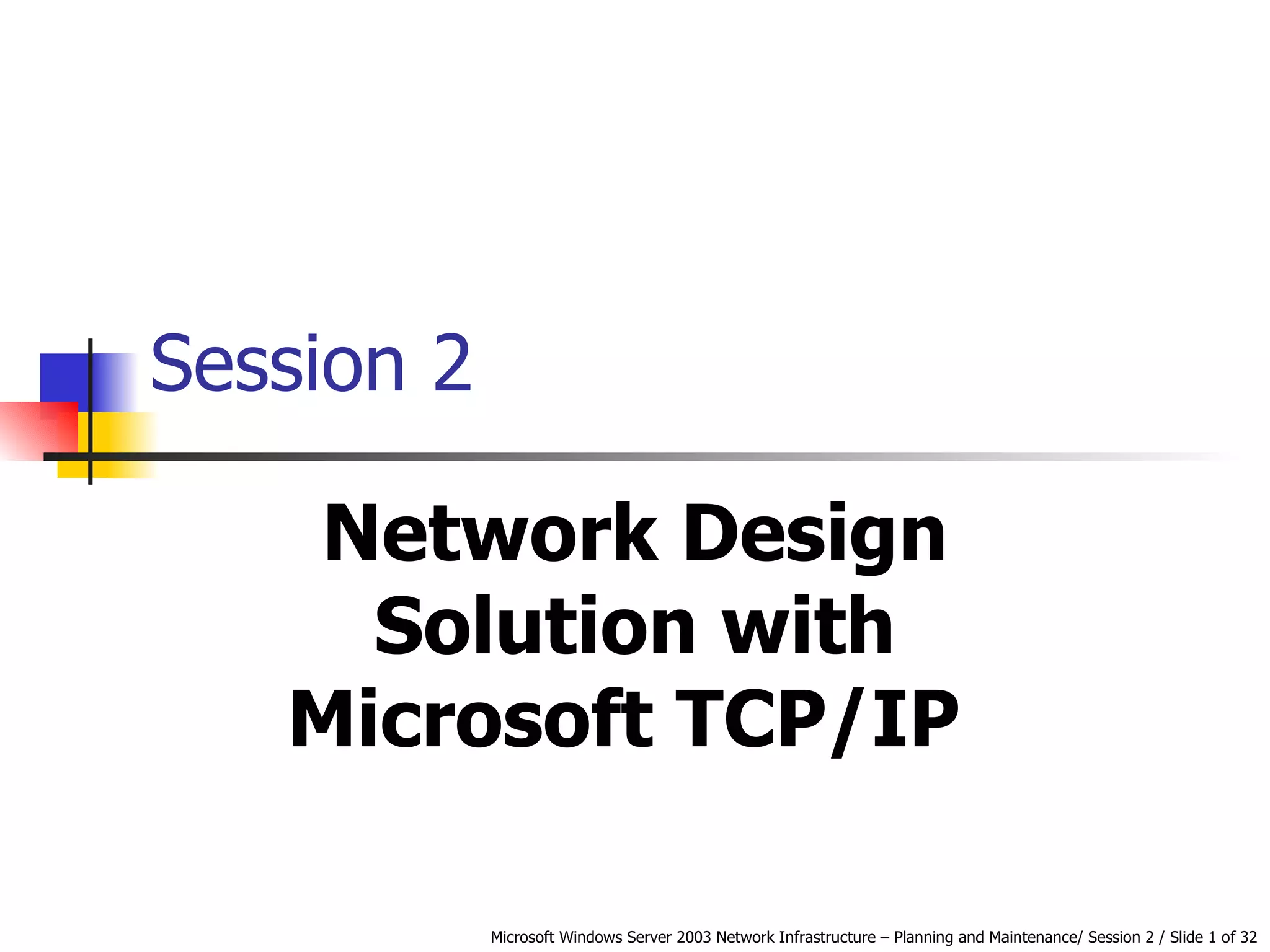 Session 2

Network Design Solution with Microsoft TCP/IP

Microsoft Windows Server 2003 Network Infrastructure – Planning and Maintenance/ Session 2 / Slide 1 of 32